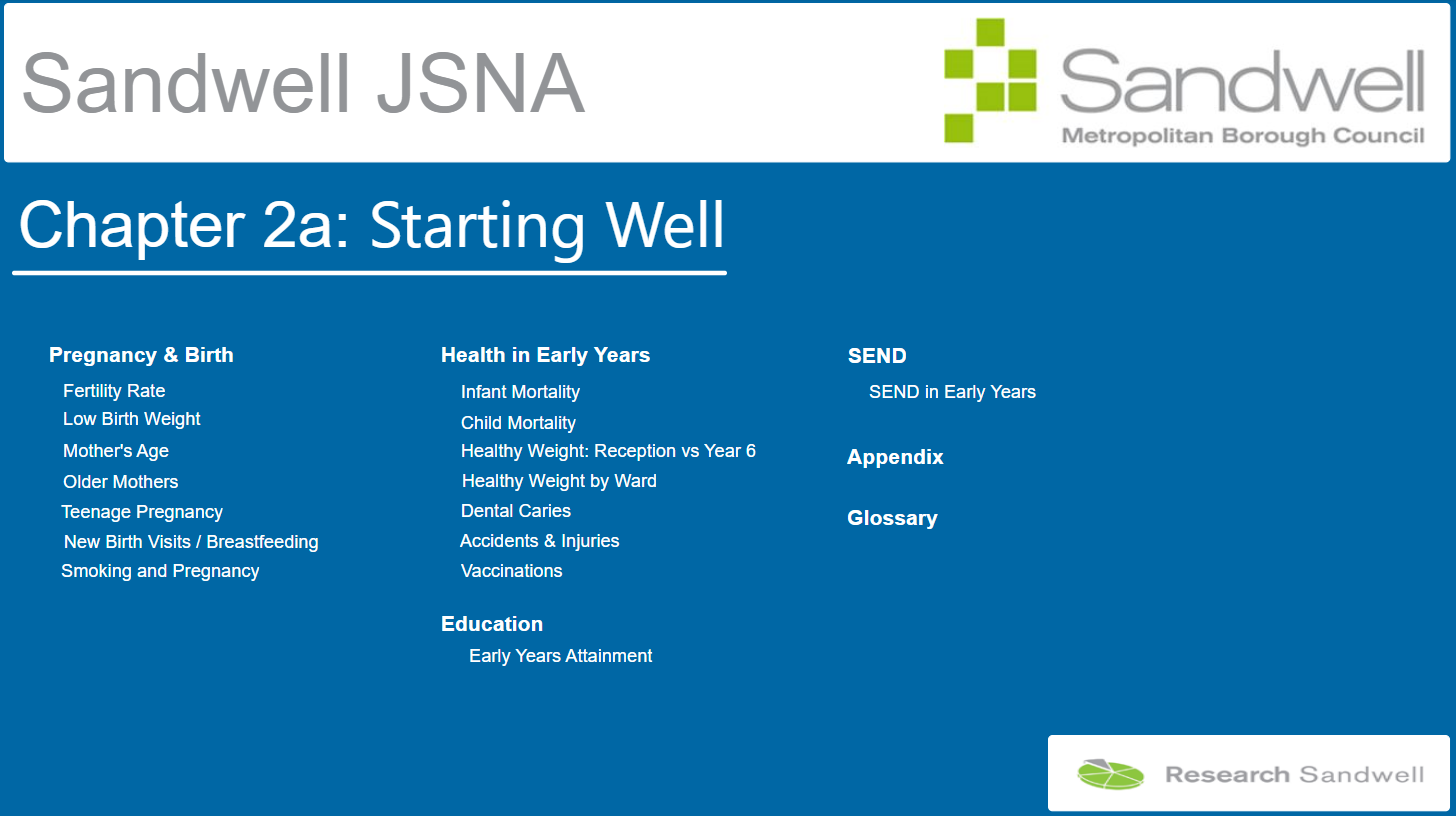 Sandwell JSNA

Sandwell
Metropolitan Borough Council

Chapter 2a: Starting Well

Pregnancy & Birth
Fertility Rate
Low Birth Weight
Mother's Age
Older Mothers
Teenage Pregnancy
New Birth Visits / Breastfeeding
Smoking and Pregnancy

Health in Early Years
Infant Mortality
Child Mortality
Healthy Weight: Reception vs Year 6
Healthy Weight by Ward
Dental Caries
Accidents & Injuries
Vaccinations

Education
Early Years Attainment

SEND
SEND in Early Years

Appendix

Glossary

Research Sandwell